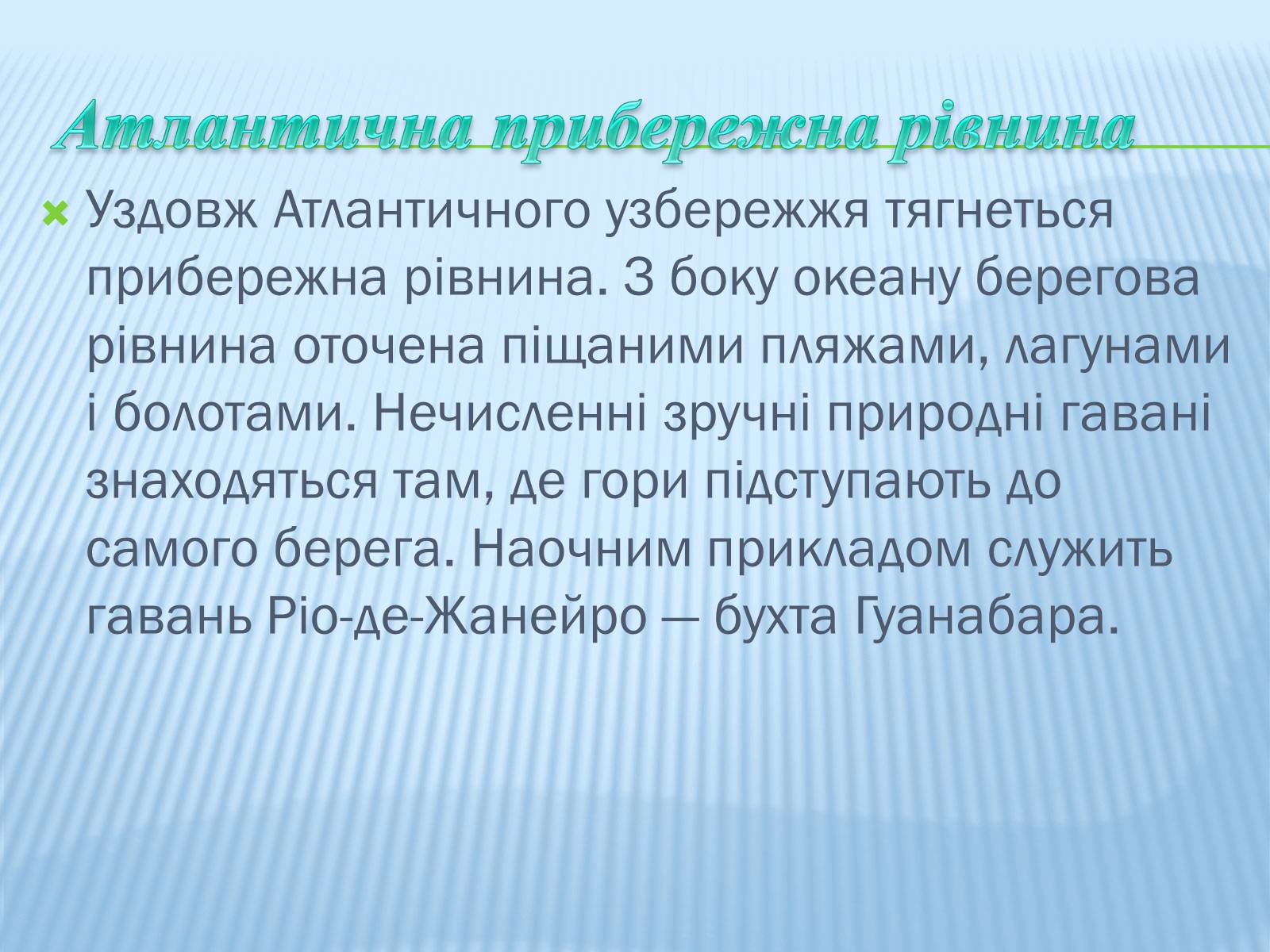 Атлантична прибережна рівнина

Уздовж Атлантичного узбережжя тягнеться прибережна рівнина. З боку океану берегова рівнина оточена піщаними пляжами, лагунами і болотами. Нечисленні зручні природні гавані знаходяться там, де гори підступають до самого берега. Наочним прикладом служить гавань Ріо-де-Жанейро — бухта Гуанабара.